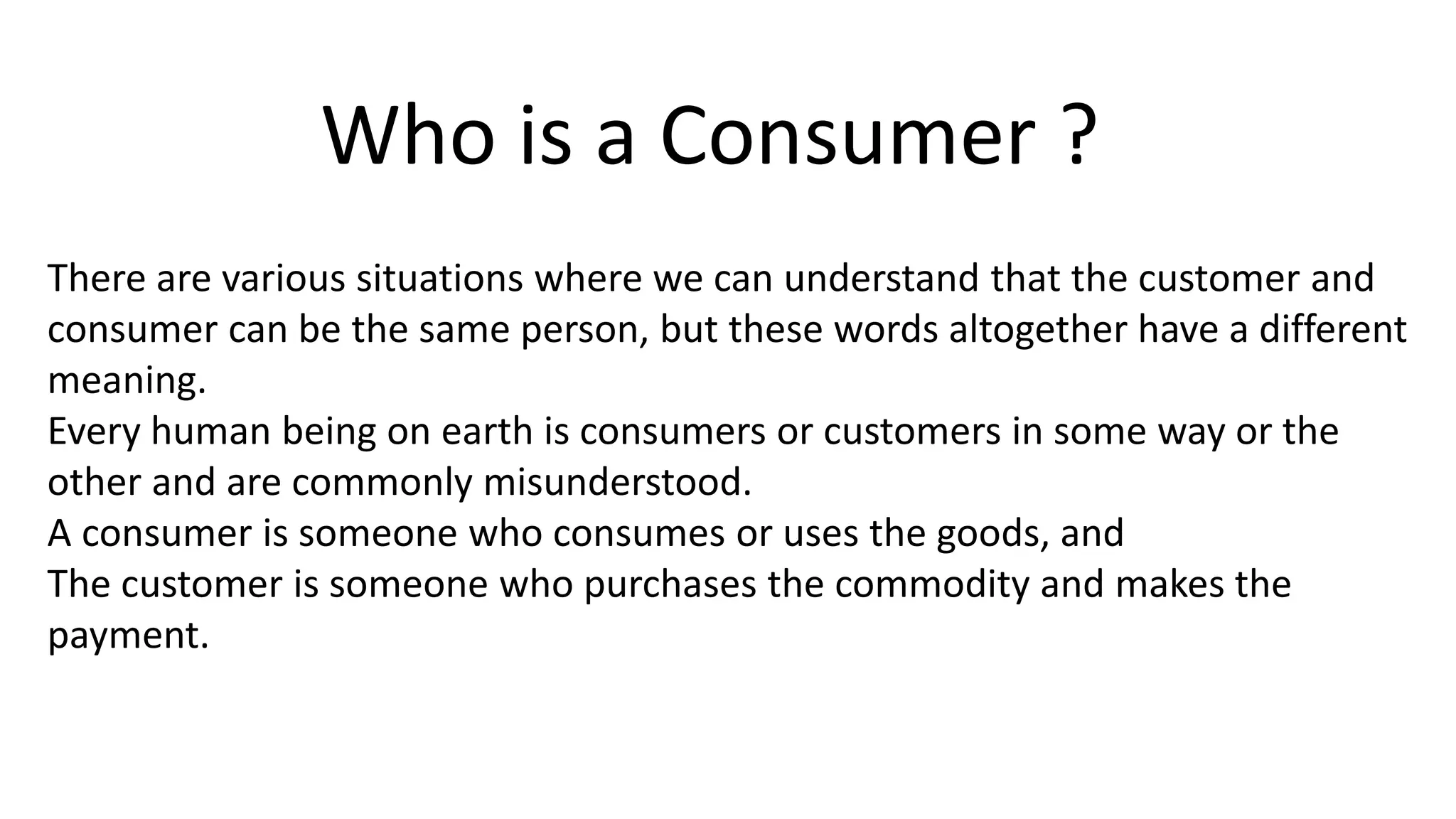 Who is a Consumer ?

There are various situations where we can understand that the customer and consumer can be the same person, but these words altogether have a different meaning.
Every human being on earth is consumers or customers in some way or the other and are commonly misunderstood.
A consumer is someone who consumes or uses the goods, and
The customer is someone who purchases the commodity and makes the payment.